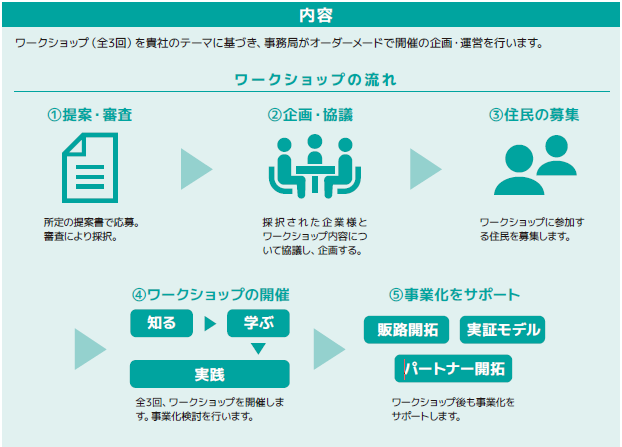 内容

ワークショップ（全3回）を貴社のテーマに基づき、事務局がオーダーメードで開催の企画・運営を行います。

ワークショップの流れ

①提案・審査

所定の提案書で応募。審査により採択。

②企画・協議

採択された企業様とワークショップ内容について協議し、企画する。

③住民の募集

ワークショップに参加する住民を募集します。

④ワークショップの開催

知る

学ぶ

実践

全3回、ワークショップを開催します。事業化検討を行います。

⑤事業化をサポート

販路開拓

実証モデル

パートナー開拓

ワークショップ後も事業化をサポートします。